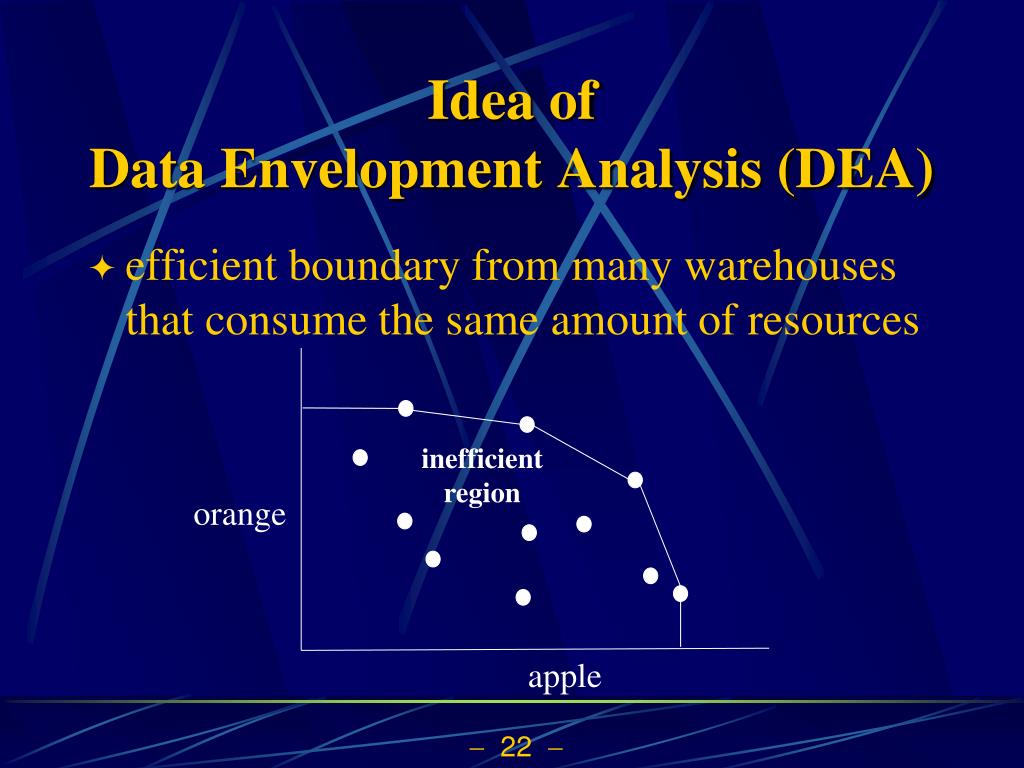 Idea of
Data Envelopment Analysis (DEA)

✦ efficient boundary from many warehouses that consume the same amount of resources

inefficient region

orange

apple

– 22 –